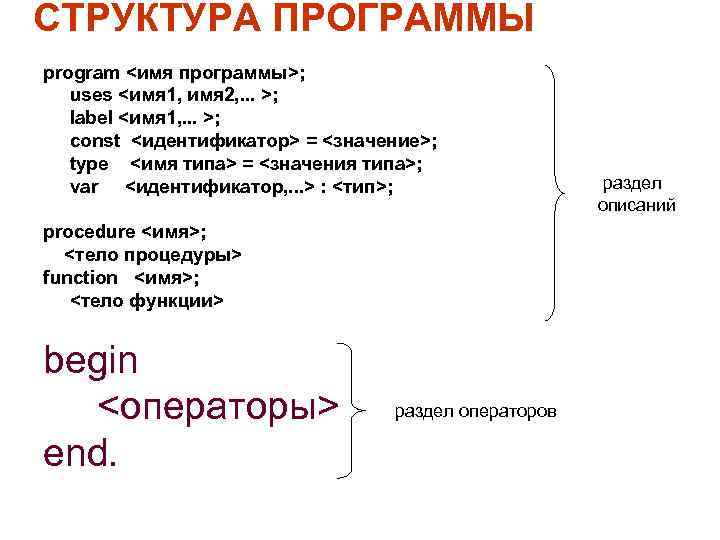 СТРУКТУРА ПРОГРАММЫ

program <имя программы>;
uses <имя1, имя2,... >;
label <имя1,... >;
const <идентификатор> = <значение>;
type <имя типа> = <значения типа>;
var <идентификатор,...> : <тип>;

procedure <имя>;
<тело процедуры>
function <имя>;
<тело функции>

раздел описаний

begin
<операторы>
end.

раздел операторов